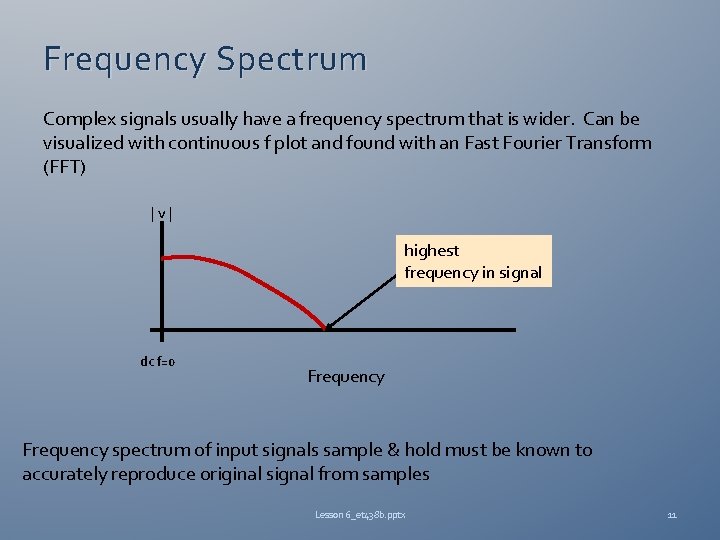 Frequency Spectrum

Complex signals usually have a frequency spectrum that is wider. Can be visualized with continuous f plot and found with an Fast Fourier Transform (FFT)

|v|

highest frequency in signal

dc f=0

Frequency

Frequency spectrum of input signals sample & hold must be known to accurately reproduce original signal from samples

Lesson 6_et438b.pptx

11